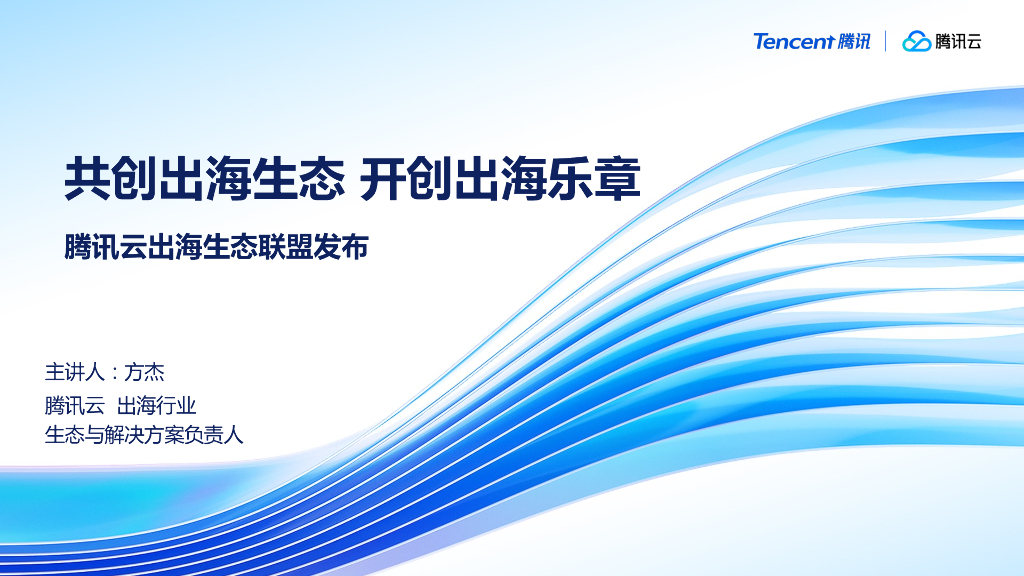 Tencent 腾讯 | 腾讯云

共创出海生态 开创出海乐章

腾讯云出海生态联盟发布

主讲人：方杰
腾讯云 出海行业
生态与解决方案负责人